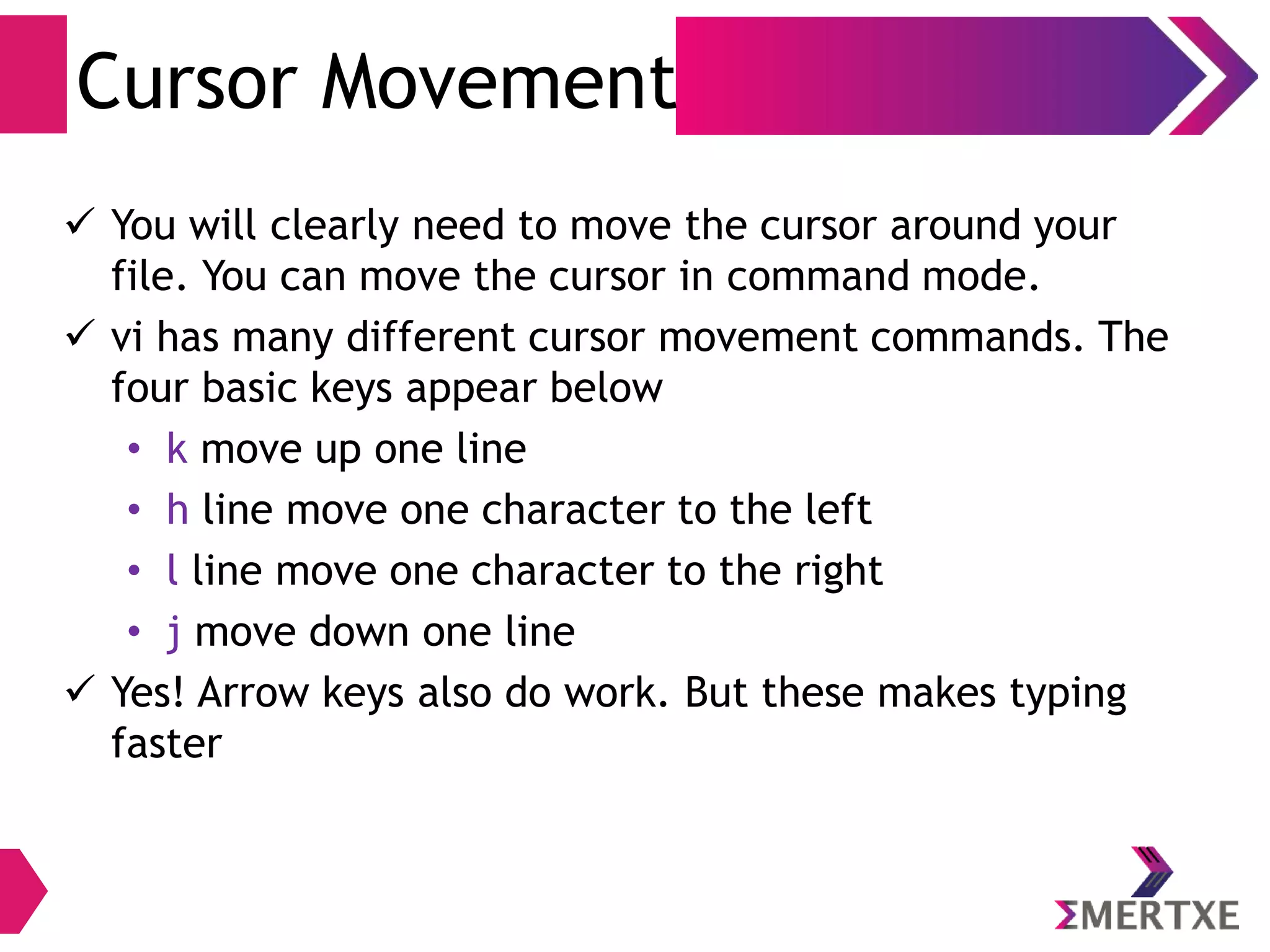 Cursor Movement

✓ You will clearly need to move the cursor around your file. You can move the cursor in command mode.

✓ vi has many different cursor movement commands. The four basic keys appear below

• k move up one line

• h line move one character to the left

• l line move one character to the right

• j move down one line

✓ Yes! Arrow keys also do work. But these makes typing faster

ΣMERTXE